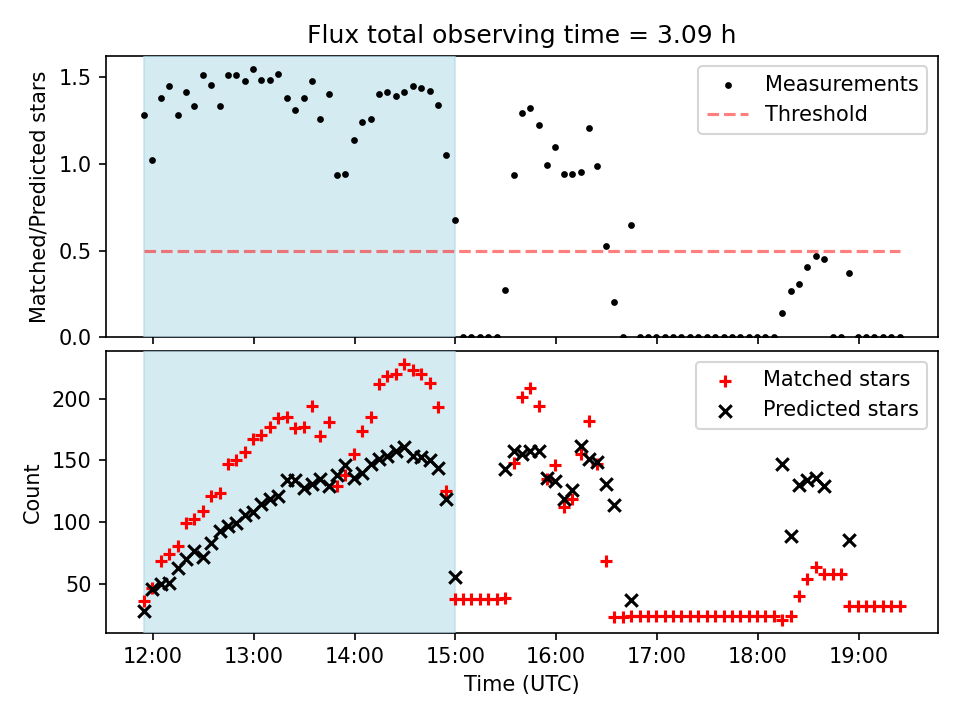 Flux total observing time = 3.09 h

Matched/Predicted stars

1.5
1.0
0.5
0.0

Measurements
Threshold

Count

200
150
100
50

Matched stars
Predicted stars

12:00 13:00 14:00 15:00 16:00 17:00 18:00 19:00

Time (UTC)